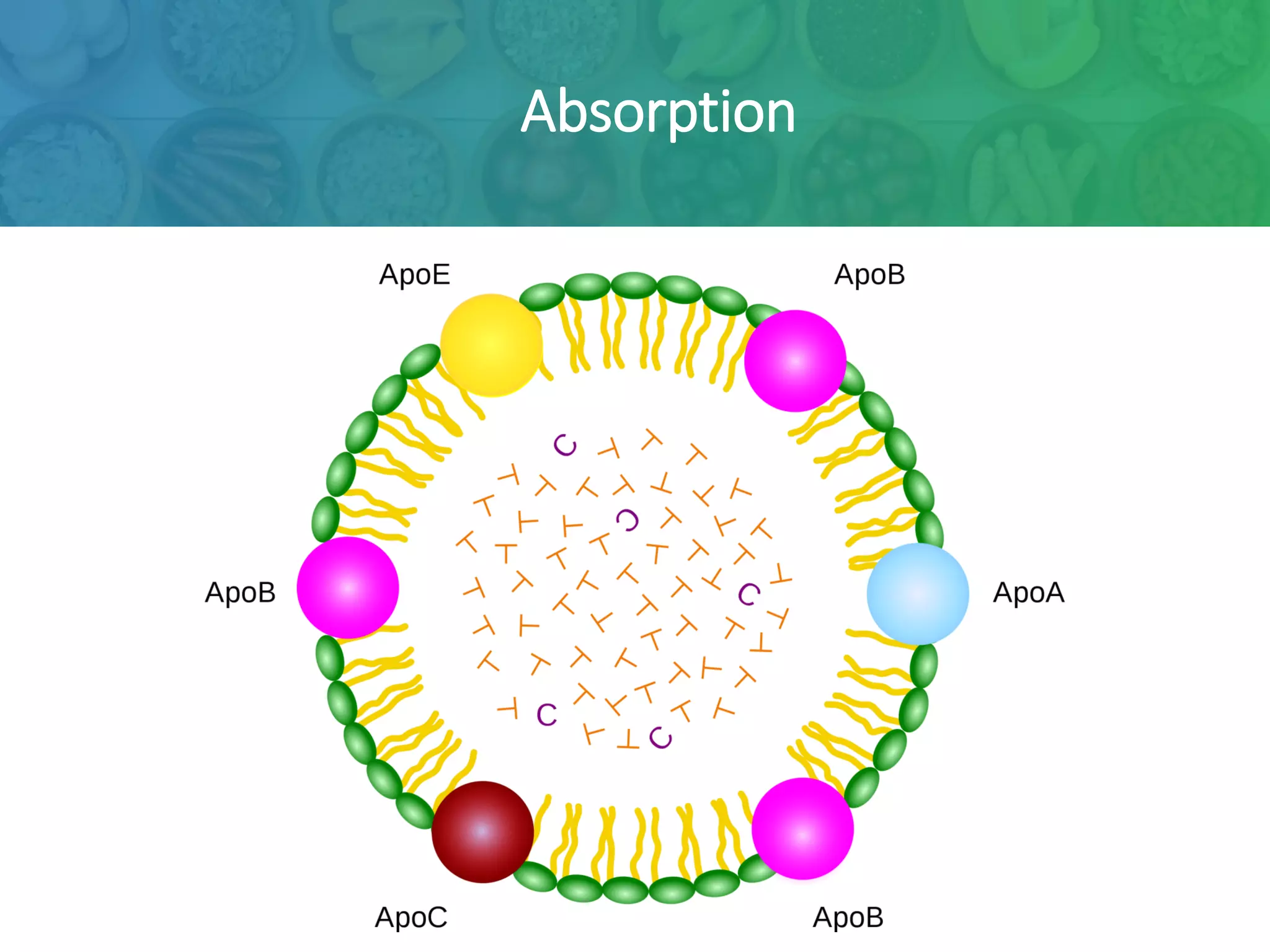 Absorption

ApoE

ApoB

ApoB

ApoA

ApoC

ApoB